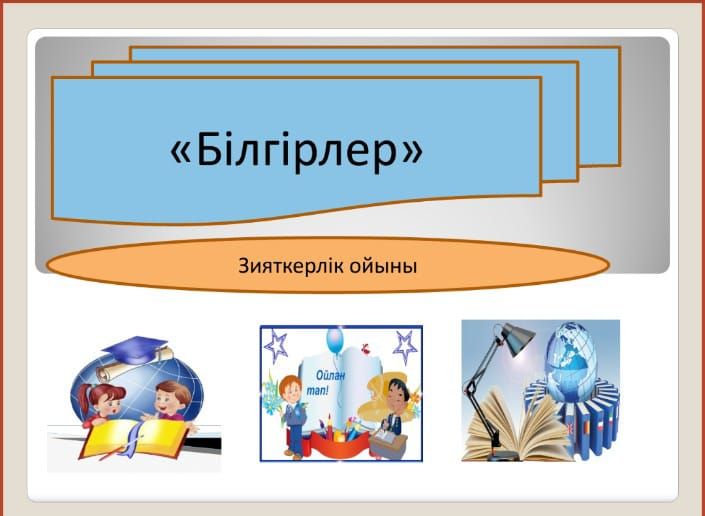 «Білгірлер»

Зияткерлік ойыны

Ойлан тап!